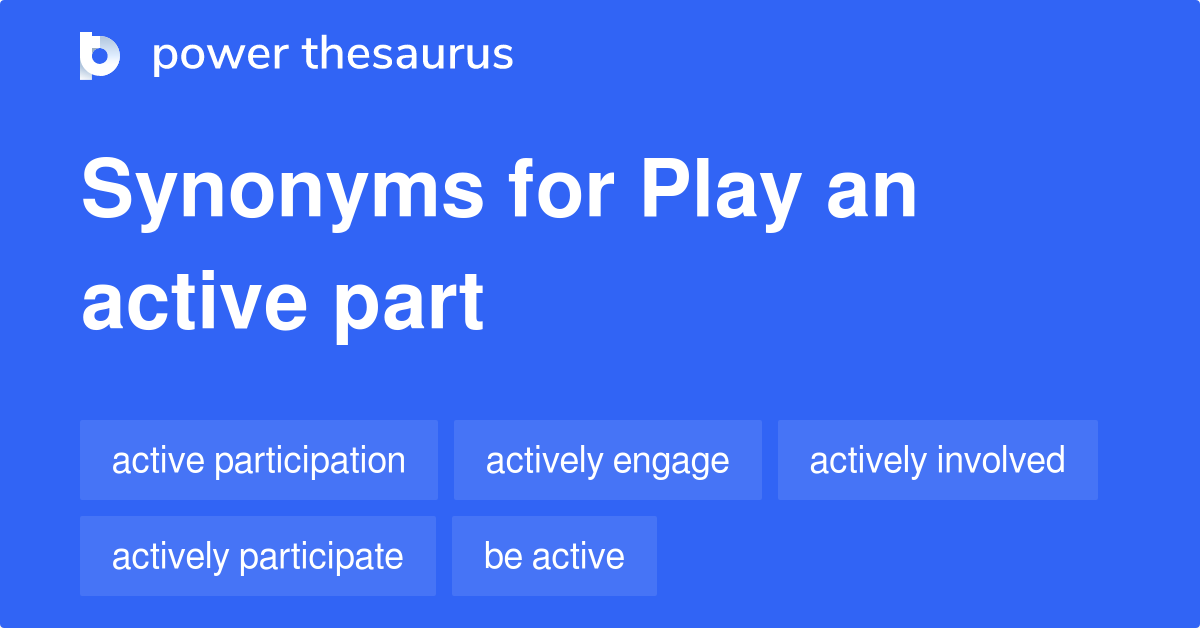 power thesaurus

Synonyms for Play an active part

active participation
actively engage
actively involved
actively participate
be active